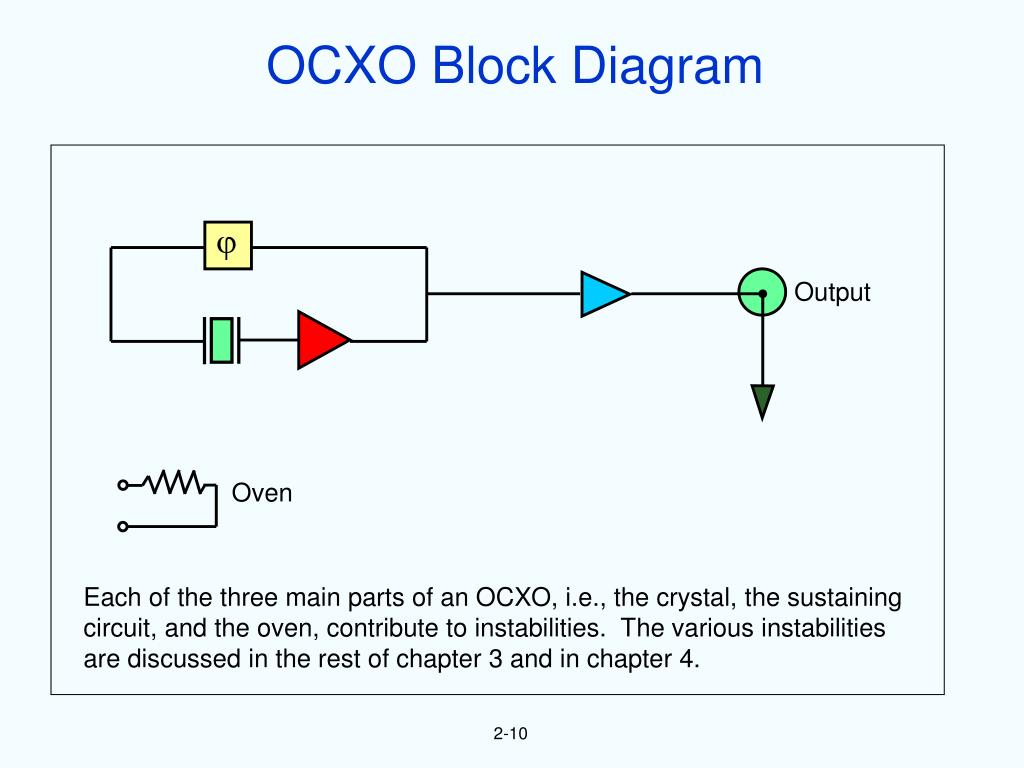 OCXO Block Diagram

$\varphi$

Output

Oven

Each of the three main parts of an OCXO, i.e., the crystal, the sustaining circuit, and the oven, contribute to instabilities. The various instabilities are discussed in the rest of chapter 3 and in chapter 4.

2-10